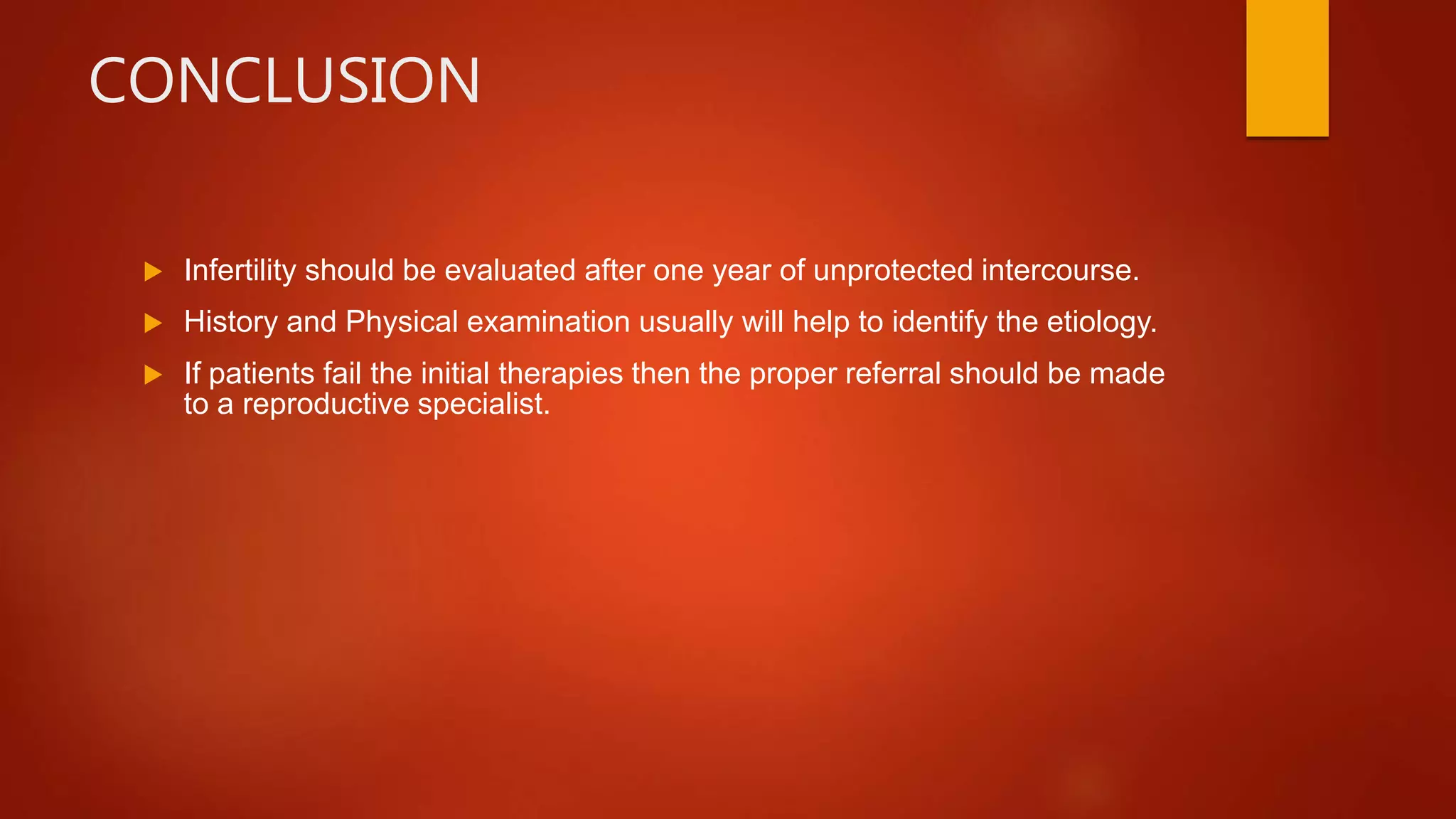 CONCLUSION

Infertility should be evaluated after one year of unprotected intercourse.

History and Physical examination usually will help to identify the etiology.

If patients fail the initial therapies then the proper referral should be made to a reproductive specialist.